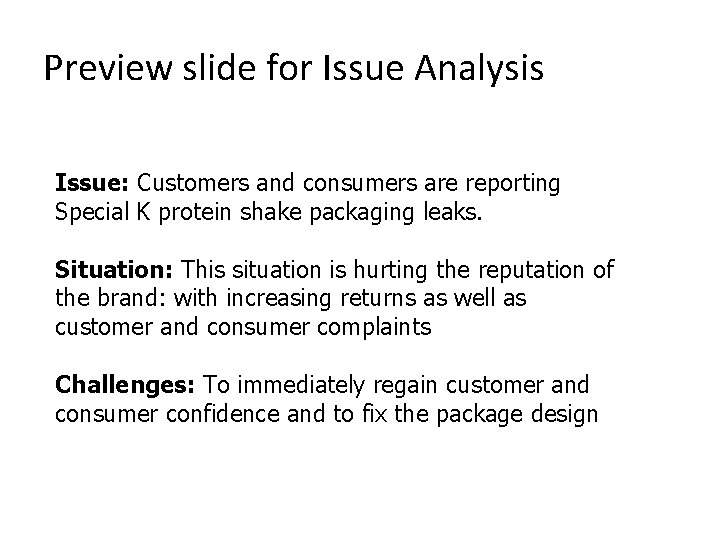 Preview slide for Issue Analysis

Issue: Customers and consumers are reporting Special K protein shake packaging leaks.

Situation: This situation is hurting the reputation of the brand: with increasing returns as well as customer and consumer complaints

Challenges: To immediately regain customer and consumer confidence and to fix the package design